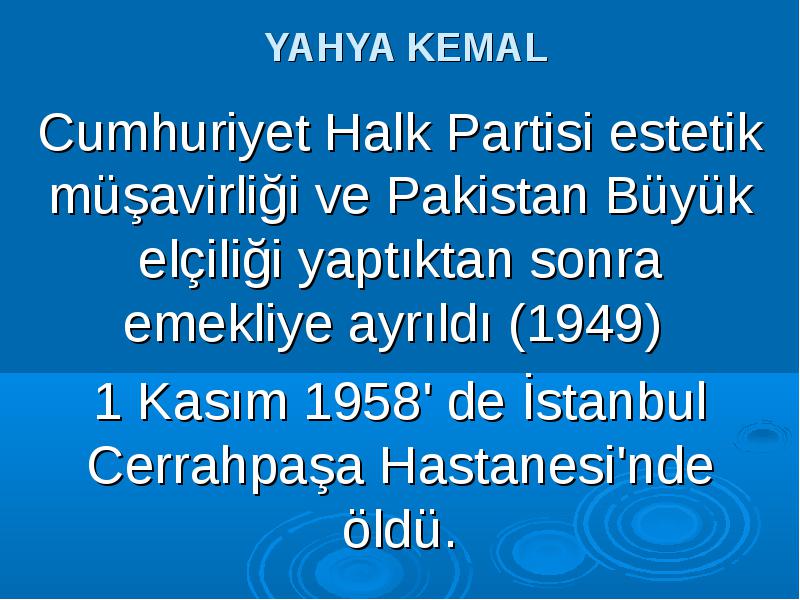 YAHYA KEMAL

Cumhuriyet Halk Partisi estetik müşavirliği ve Pakistan Büyük elçiliği yaptıktan sonra emekliye ayrıldı (1949)

1 Kasım 1958' de İstanbul Cerrahpaşa Hastanesi'nde öldü.